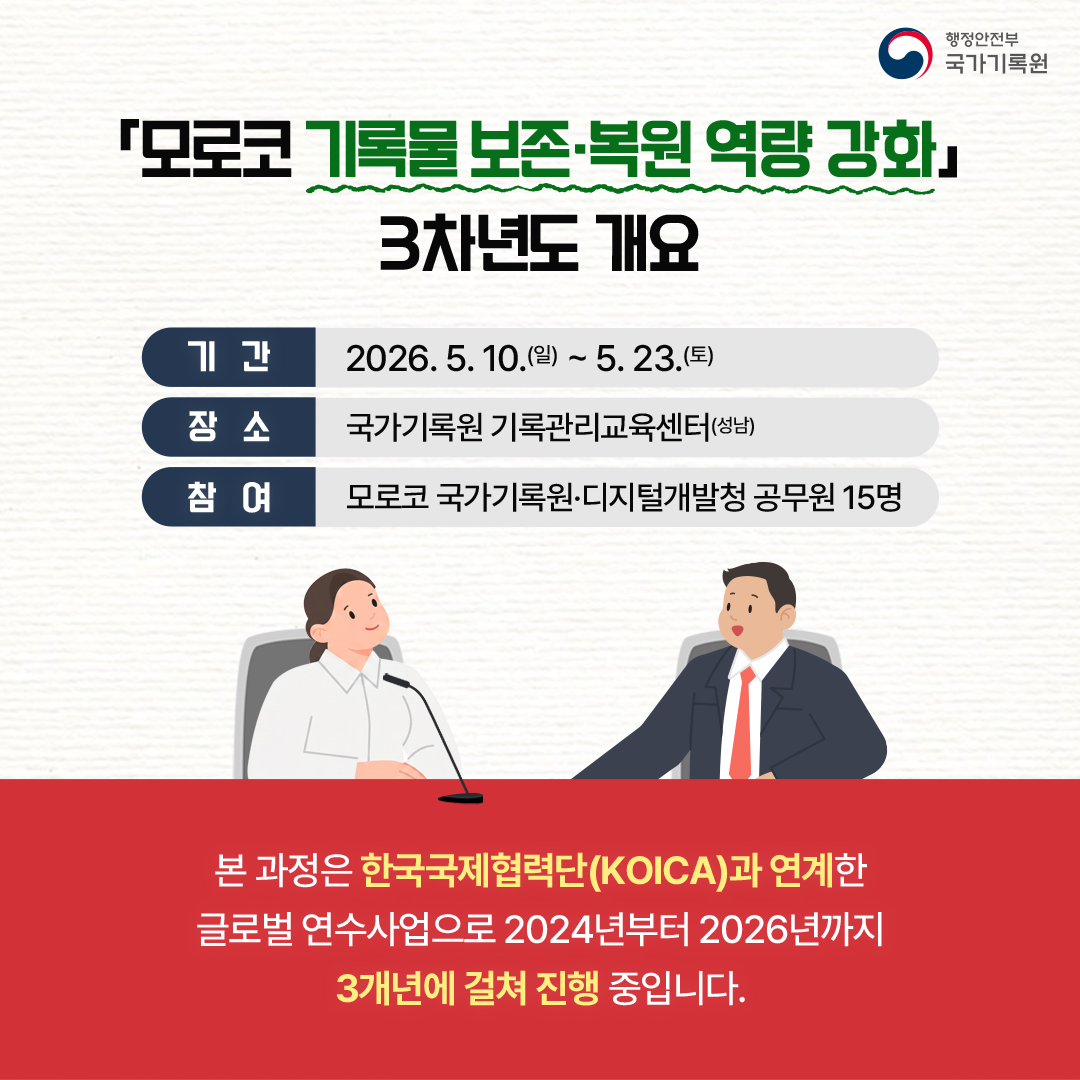 행정안전부
국가기록원

「모로코 기록물 보존·복원 역량 강화」
3차년도 개요

| 기 간 | 2026. 5. 10.(일) ~ 5. 23.(토) |
|---|---|
| 장 소 | 국가기록원 기록관리교육센터(성남) |
| 참 여 | 모로코 국가기록원·디지털개발청 공무원 15명 |

본 과정은 한국국제협력단(KOICA)과 연계한 글로벌 연수사업으로 2024년부터 2026년까지 3개년에 걸쳐 진행 중입니다.